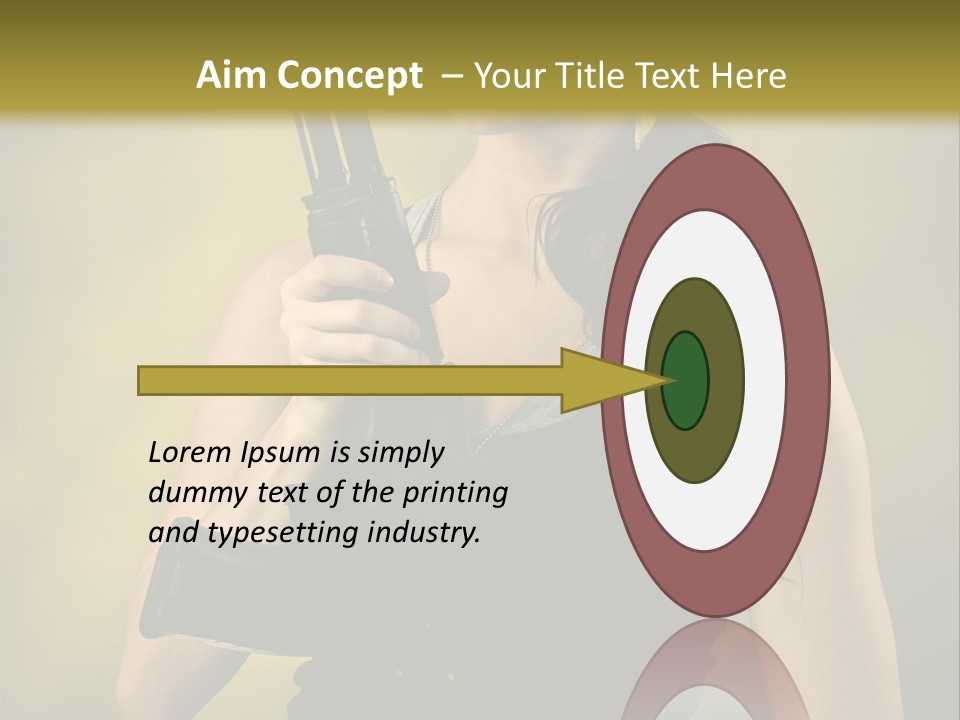 Aim Concept – Your Title Text Here

Lorem Ipsum is simply dummy text of the printing and typesetting industry.